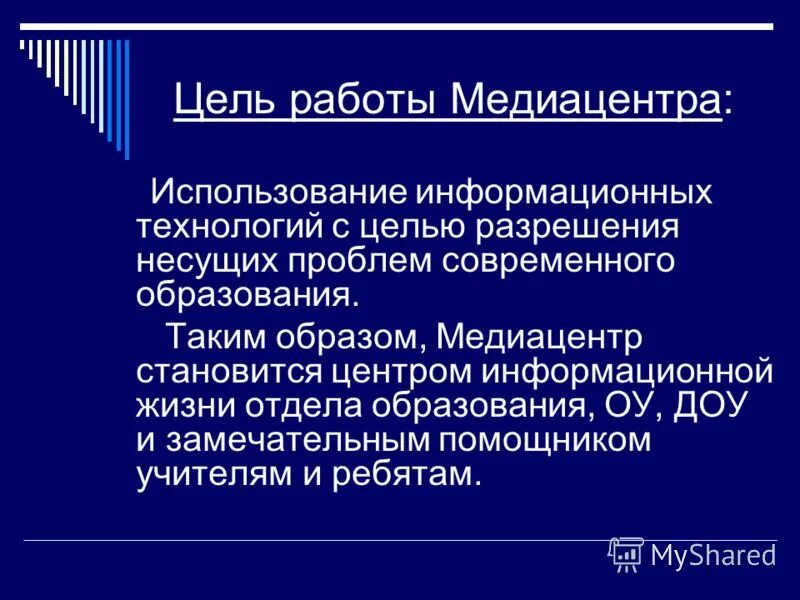 Цель работы Медиацентра:

Использование информационных технологий с целью разрешения несущих проблем современного образования.

Таким образом, Медиацентр становится центром информационной жизни отдела образования, ОУ, ДОУ и замечательным помощником учителям и ребятам.

MyShared